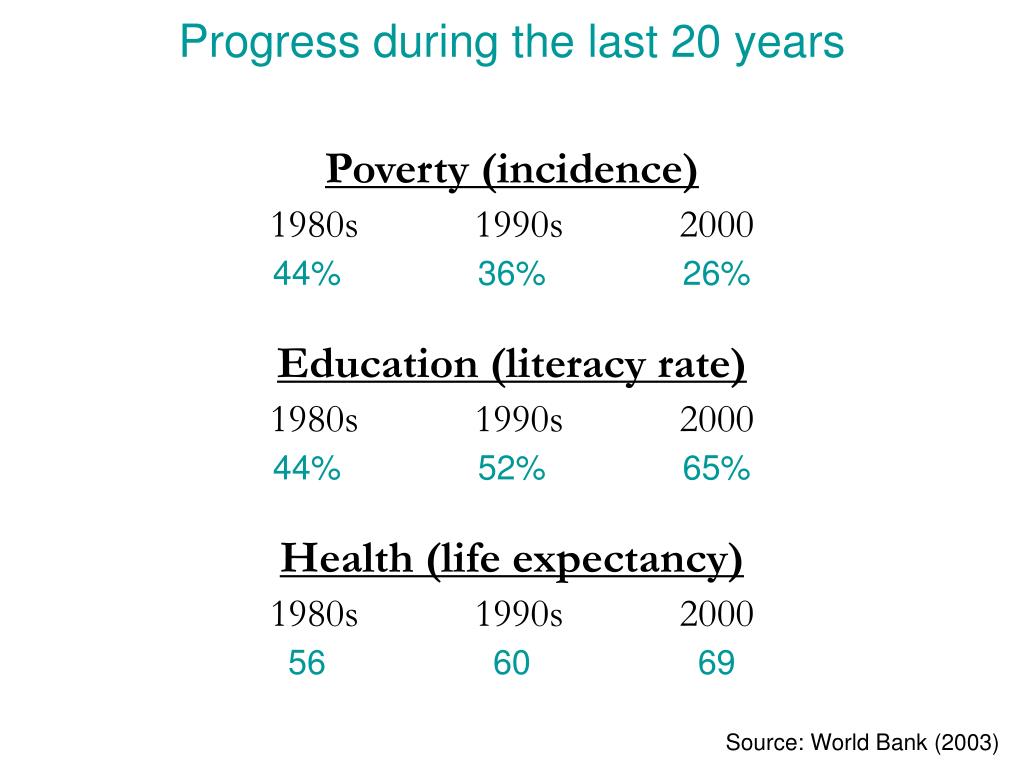 Progress during the last 20 years

Poverty (incidence)

| 1980s | 1990s | 2000 |
|---|---|---|
| 44% | 36% | 26% |

Education (literacy rate)

| 1980s | 1990s | 2000 |
|---|---|---|
| 44% | 52% | 65% |

Health (life expectancy)

| 1980s | 1990s | 2000 |
|---|---|---|
| 56 | 60 | 69 |

Source: World Bank (2003)